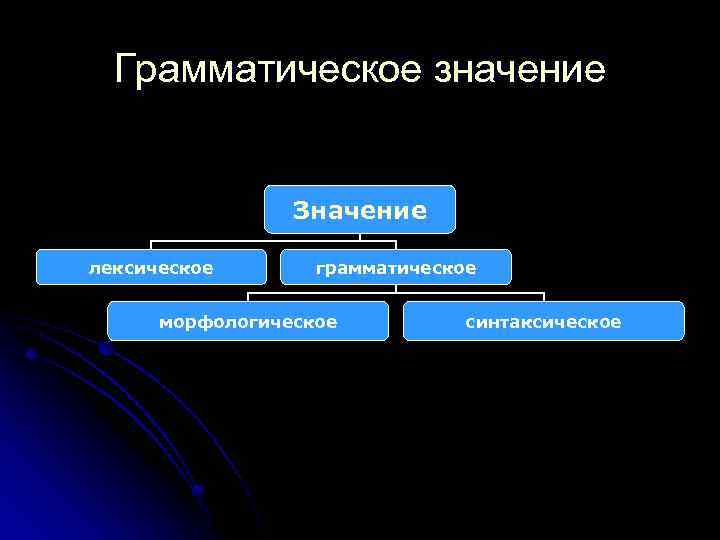 Грамматическое значение

Значение

лексическое

грамматическое

морфологическое

синтаксическое